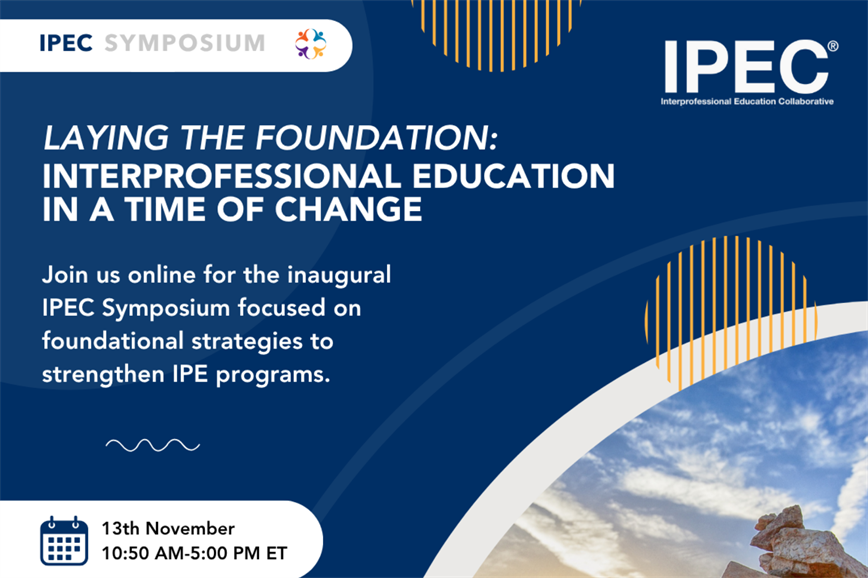 IPEC SYMPOSIUM

IPEC®
Interprofessional Education Collaborative

LAYING THE FOUNDATION: INTERPROFESSIONAL EDUCATION IN A TIME OF CHANGE

Join us online for the inaugural IPEC Symposium focused on foundational strategies to strengthen IPE programs.

13th November
10:50 AM-5:00 PM ET